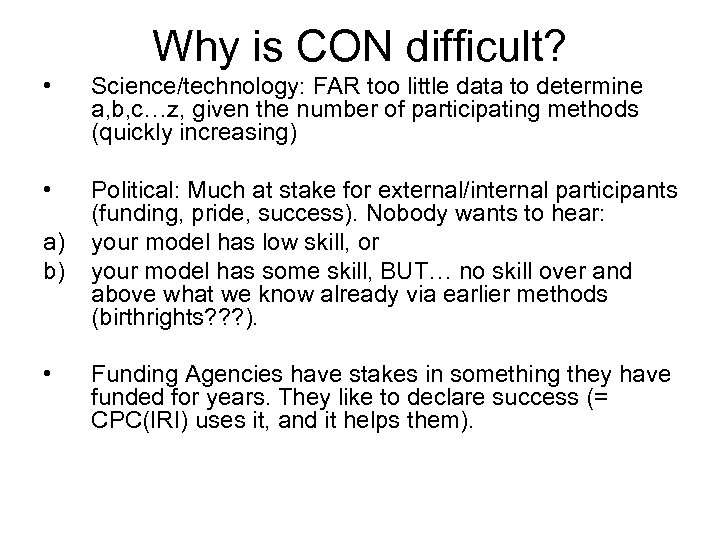 Why is CON difficult?

• Science/technology: FAR too little data to determine a,b,c…z, given the number of participating methods (quickly increasing)

• Political: Much at stake for external/internal participants (funding, pride, success). Nobody wants to hear:
a) your model has low skill, or
b) your model has some skill, BUT… no skill over and above what we know already via earlier methods (birthrights???).

• Funding Agencies have stakes in something they have funded for years. They like to declare success (= CPC(IRI) uses it, and it helps them).